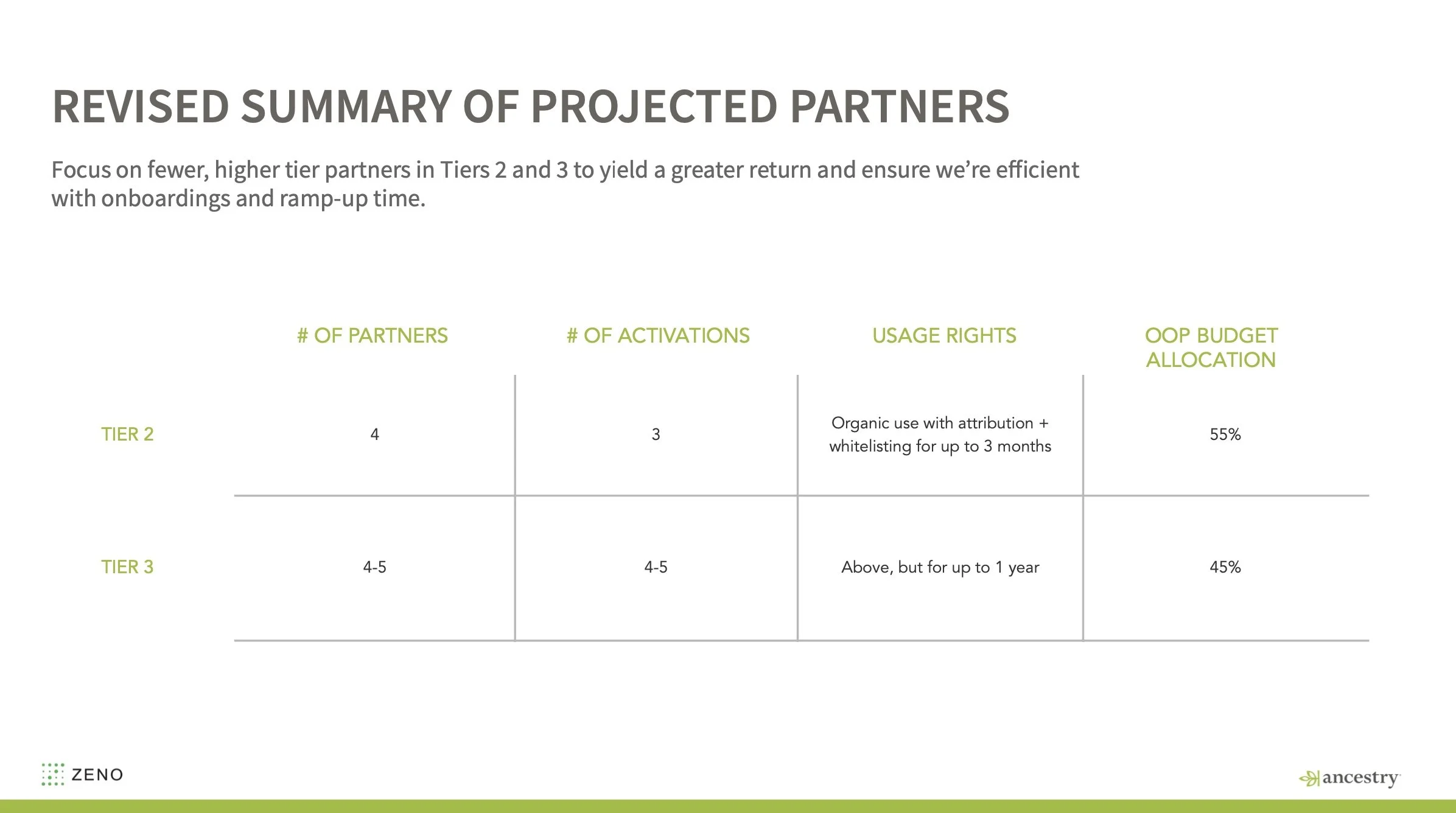 REVISED SUMMARY OF PROJECTED PARTNERS

Focus on fewer, higher tier partners in Tiers 2 and 3 to yield a greater return and ensure we're efficient with onboardings and ramp-up time.

| | # OF PARTNERS | # OF ACTIVATIONS | USAGE RIGHTS | OOP BUDGET ALLOCATION |
|---|---|---|---|---|
| TIER 2 | 4 | 3 | Organic use with attribution + whitelisting for up to 3 months | 55% |
| TIER 3 | 4-5 | 4-5 | Above, but for up to 1 year | 45% |

ZENO

ancestry